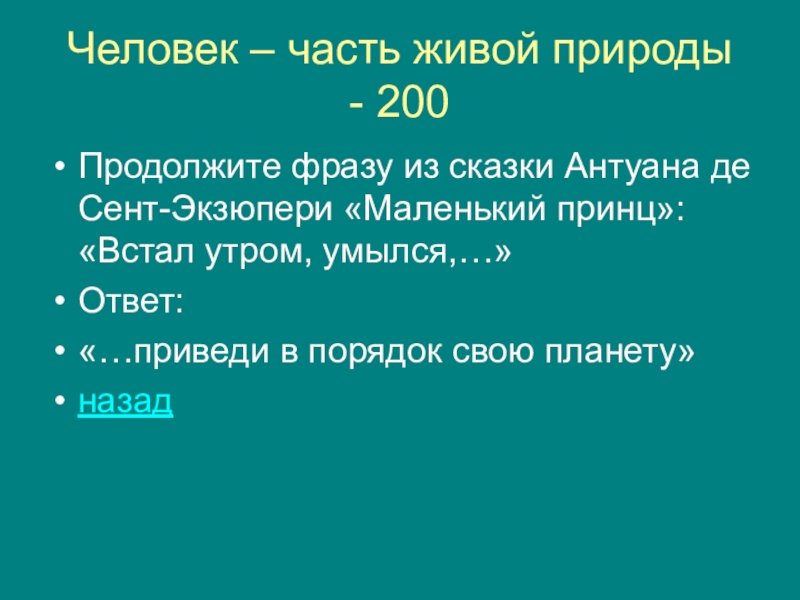 Человек – часть живой природы - 200

• Продолжите фразу из сказки Антуана де Сент-Экзюпери «Маленький принц»: «Встал утром, умылся,…»
• Ответ:
• «…приведи в порядок свою планету»
• назад